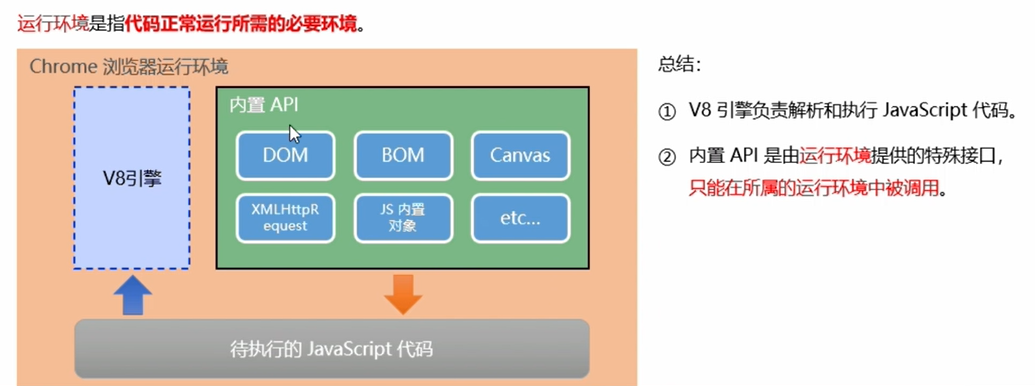 运行环境是指代码正常运行所需的必要环境。

Chrome 浏览器运行环境

V8引擎

内置 API

DOM

BOM

Canvas

XMLHttpRequest

JS 内置对象

etc...

待执行的 JavaScript 代码

总结：

① V8 引擎负责解析和执行 JavaScript 代码。

② 内置 API 是由运行环境提供的特殊接口，只能在所属的运行环境中被调用。